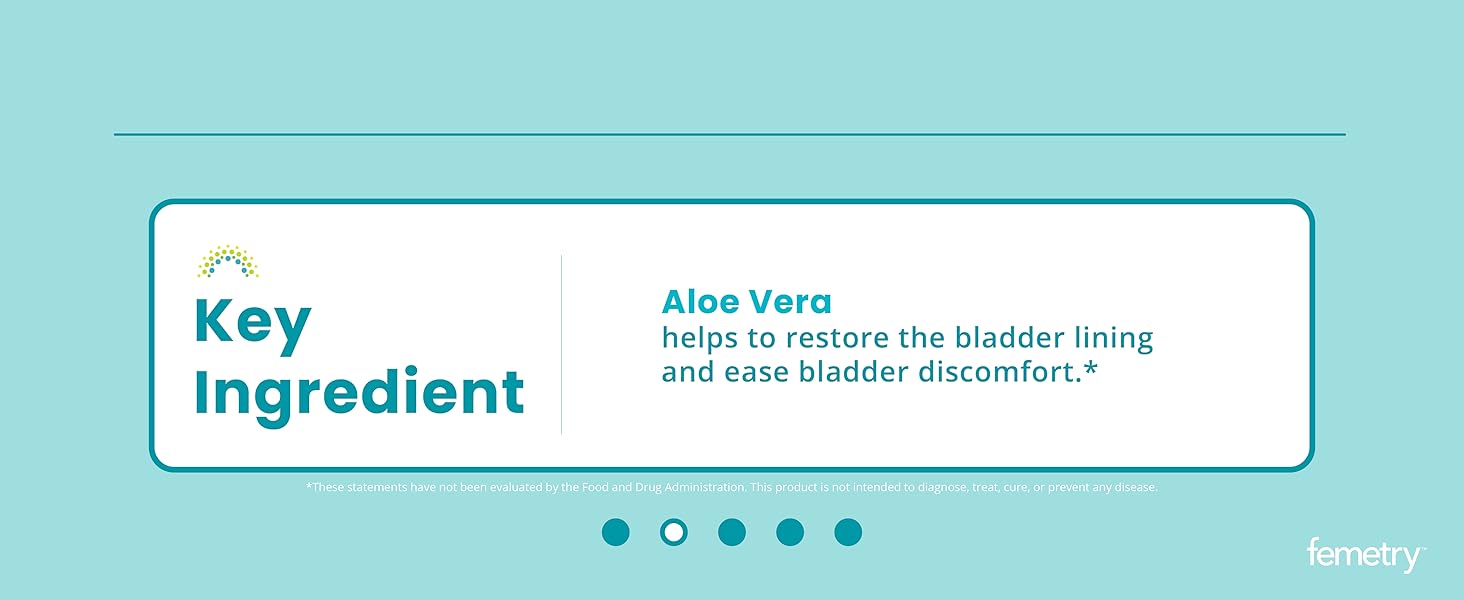 Key Ingredient

Aloe Vera
helps to restore the bladder lining and ease bladder discomfort.*

*These statements have not been evaluated by the Food and Drug Administration. This product is not intended to diagnose, treat, cure, or prevent any disease.

femetry